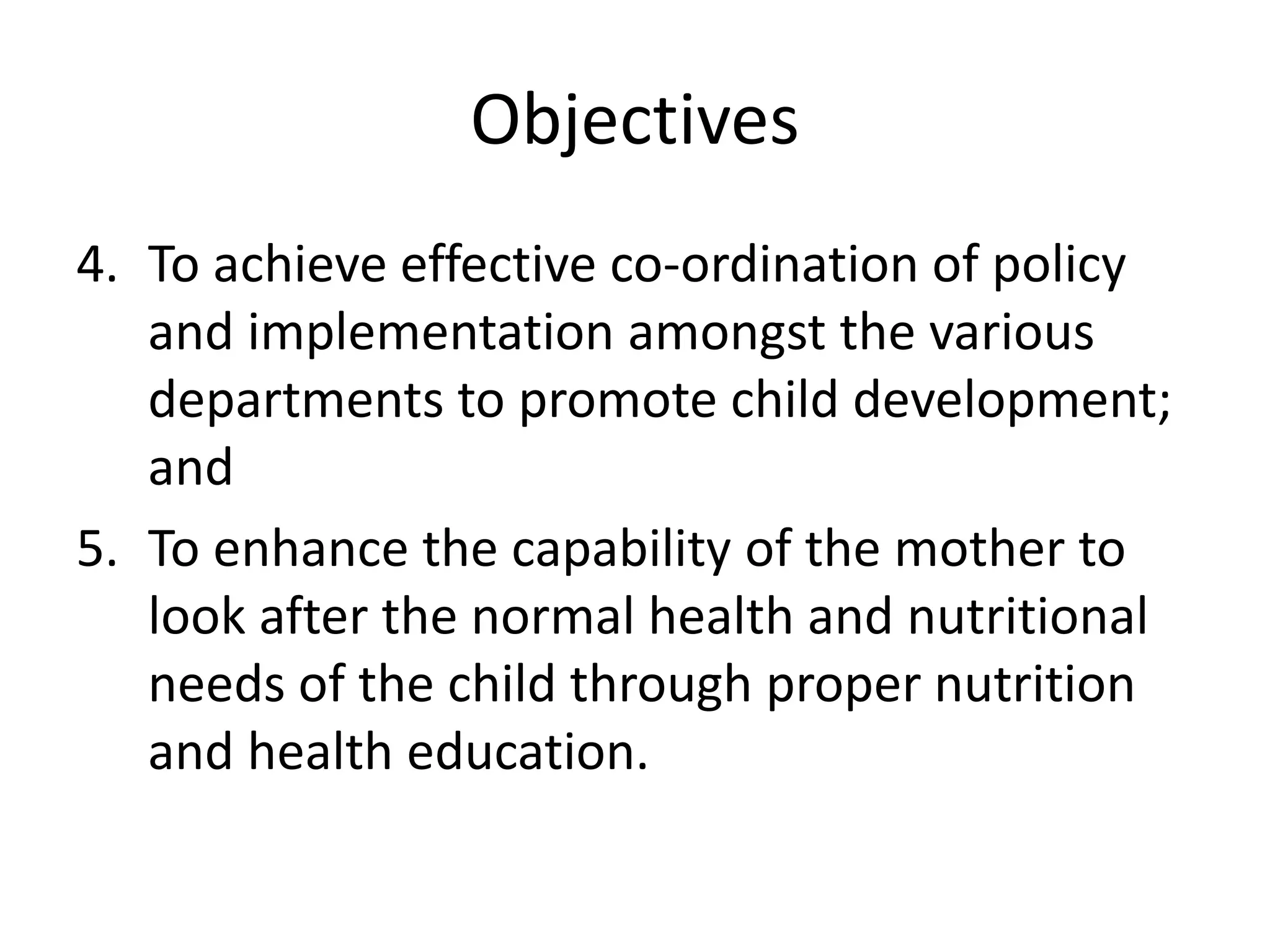 Objectives

4. To achieve effective co-ordination of policy and implementation amongst the various departments to promote child development; and

5. To enhance the capability of the mother to look after the normal health and nutritional needs of the child through proper nutrition and health education.